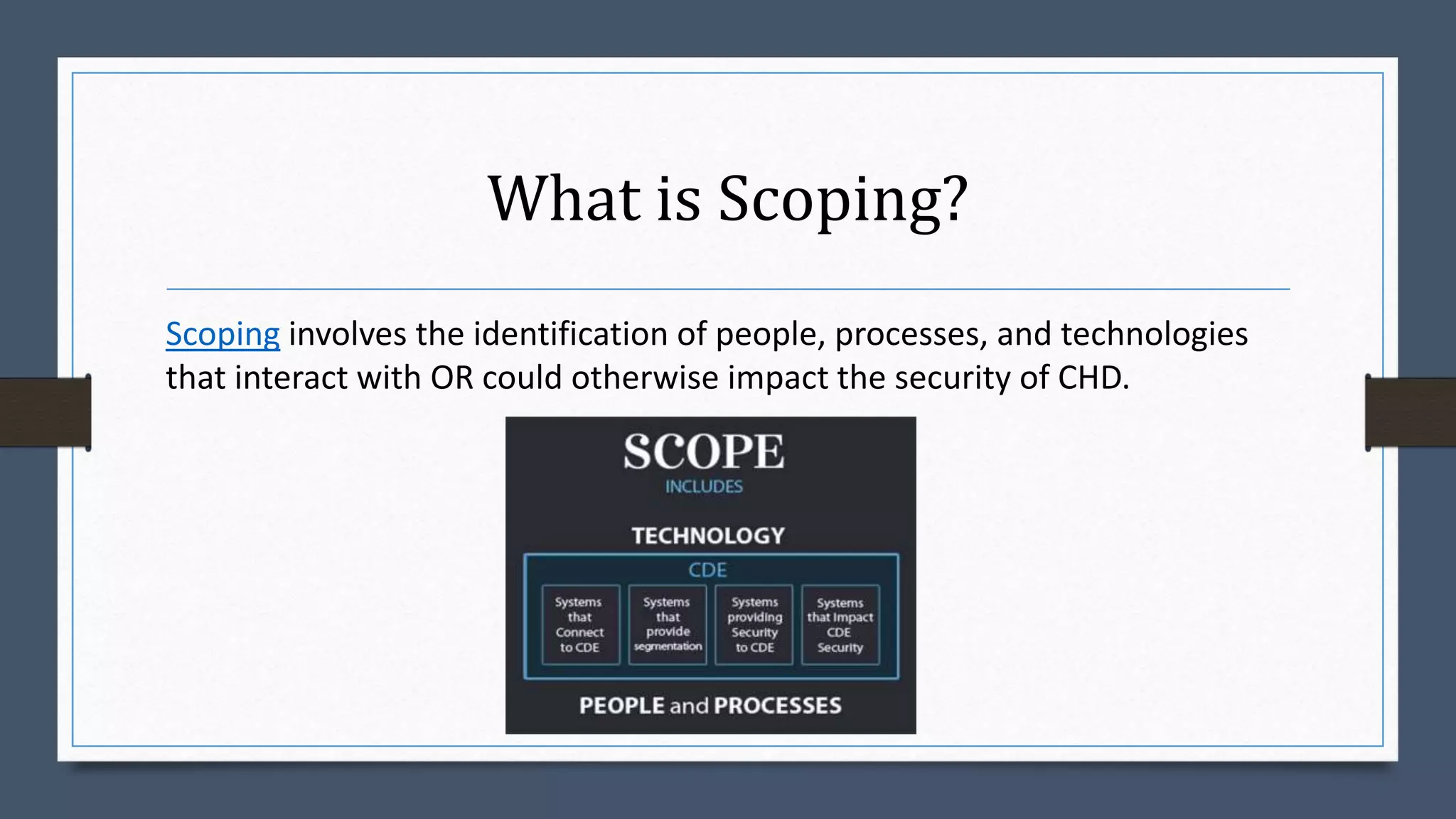 What is Scoping?

Scoping involves the identification of people, processes, and technologies that interact with OR could otherwise impact the security of CHD.

SCOPE
INCLUDES

TECHNOLOGY

CDE

Systems that Connect to CDE

Systems that provide segmentation

Systems providing Security to CDE

Systems that Impact CDE Security

PEOPLE and PROCESSES